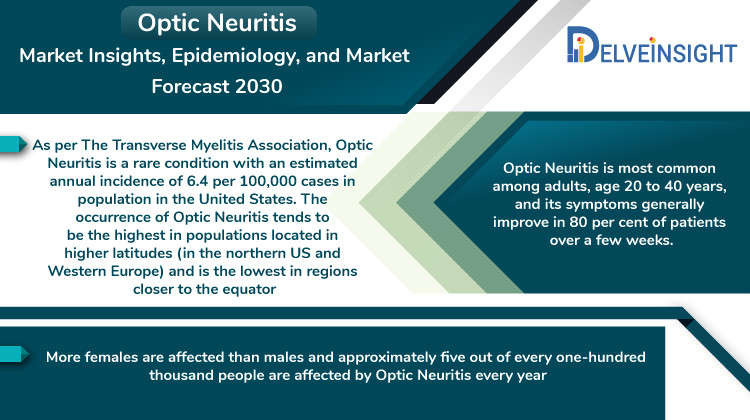 Optic Neuritis

Market Insights, Epidemiology, and Market Forecast 2030

DELVEINSIGHT

As per The Transverse Myelitis Association, Optic Neuritis is a rare condition with an estimated annual incidence of 6.4 per 100,000 cases in population in the United States. The occurrence of Optic Neuritis tends to be the highest in populations located in higher latitudes (in the northern US and Western Europe) and is the lowest in regions closer to the equator

Optic Neuritis is most common among adults, age 20 to 40 years, and its symptoms generally improve in 80 per cent of patients over a few weeks.

More females are affected than males and approximately five out of every one-hundred thousand people are affected by Optic Neuritis every year